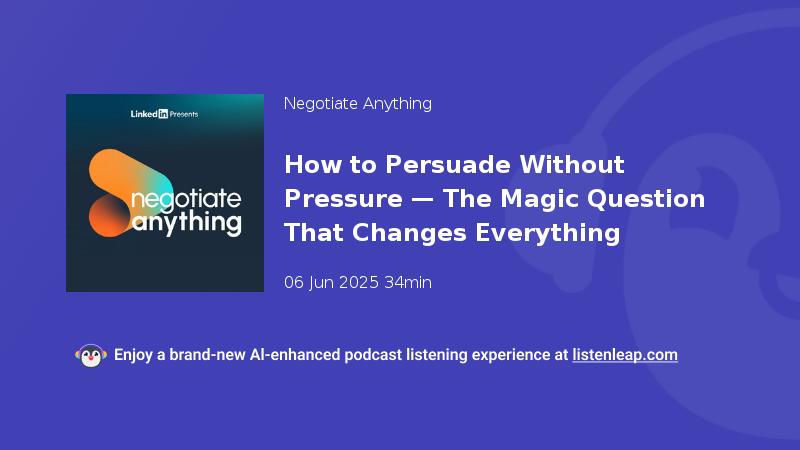 LinkedIn Presents

negotiate anything

Negotiate Anything

How to Persuade Without Pressure — The Magic Question That Changes Everything

06 Jun 2025 34min

Enjoy a brand-new AI-enhanced podcast listening experience at listenleap.com